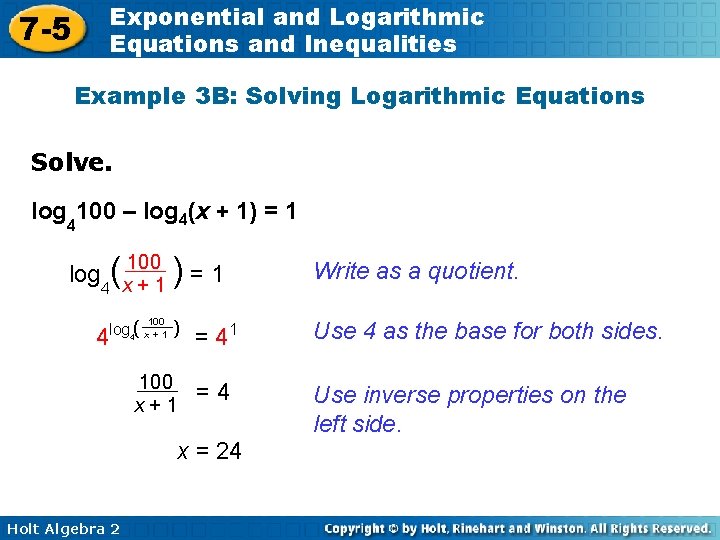 7-5 Exponential and Logarithmic Equations and Inequalities

Example 3B: Solving Logarithmic Equations

Solve.

$\log_4 100 - \log_4(x + 1) = 1$

$\log_4\left(\frac{100}{x+1}\right) = 1$ Write as a quotient.

$4^{\log_4\left(\frac{100}{x+1}\right)} = 4^1$ Use 4 as the base for both sides.

$\frac{100}{x+1} = 4$ Use inverse properties on the left side.

$x = 24$

Holt Algebra 2

Copyright © by Holt, Rinehart and Winston. All Rights Reserved.